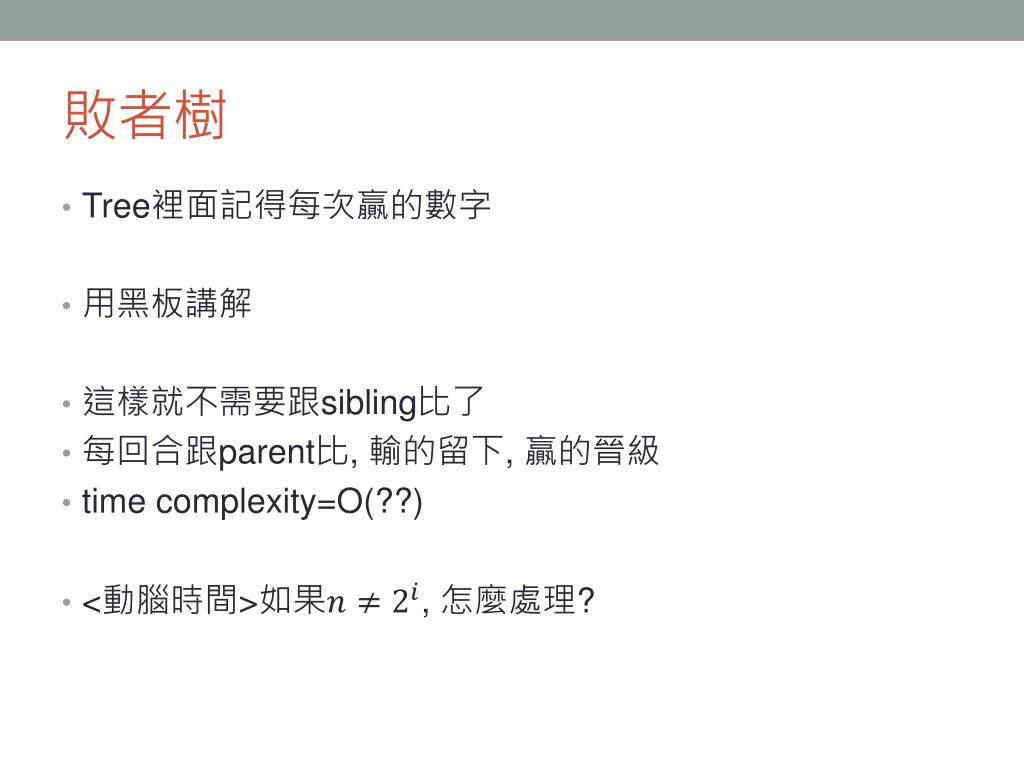 敗者樹

• Tree裡面記得每次贏的數字

• 用黑板講解

• 這樣就不需要跟sibling比了
• 每回合跟parent比, 輸的留下, 贏的晉級
• time complexity=O(??)

• <動腦時間>如果$n \neq 2^i$, 怎麼處理?